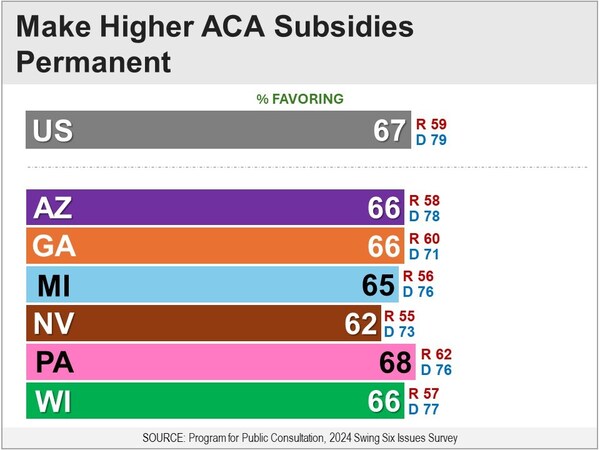 Make Higher ACA Subsidies Permanent

% FAVORING

US 67 R 59 D 79

AZ 66 R 58 D 78

GA 66 R 60 D 71

MI 65 R 56 D 76

NV 62 R 55 D 73

PA 68 R 62 D 76

WI 66 R 57 D 77

SOURCE: Program for Public Consultation, 2024 Swing Six Issues Survey